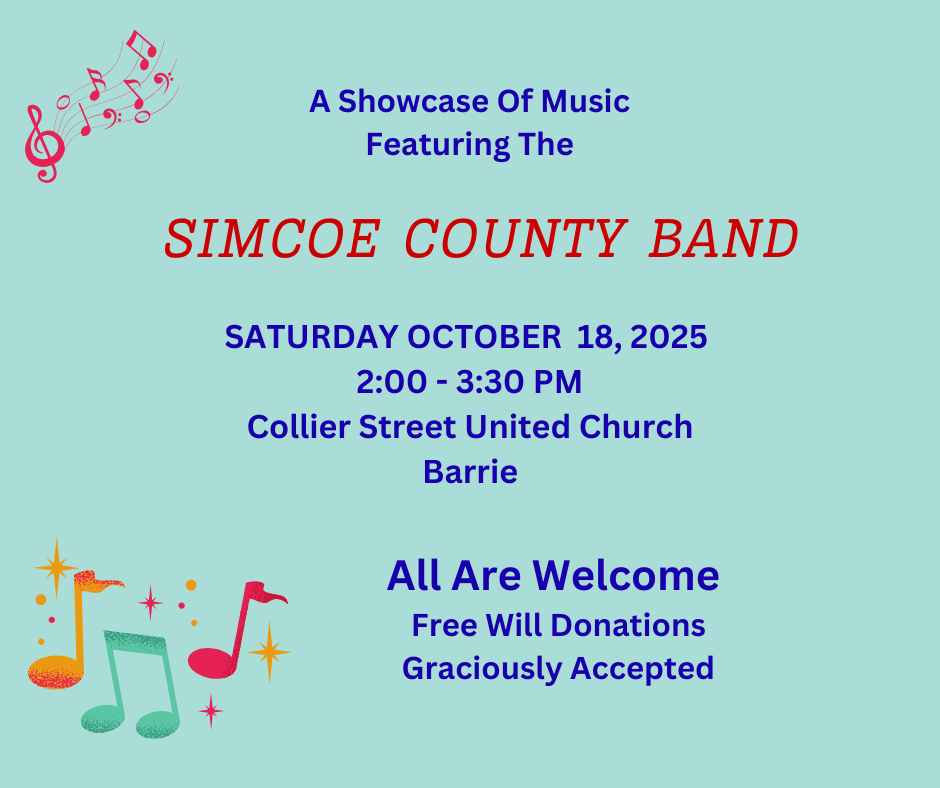 A Showcase Of Music
Featuring The

SIMCOE COUNTY BAND

SATURDAY OCTOBER 18, 2025
2:00 - 3:30 PM
Collier Street United Church
Barrie

All Are Welcome
Free Will Donations
Graciously Accepted